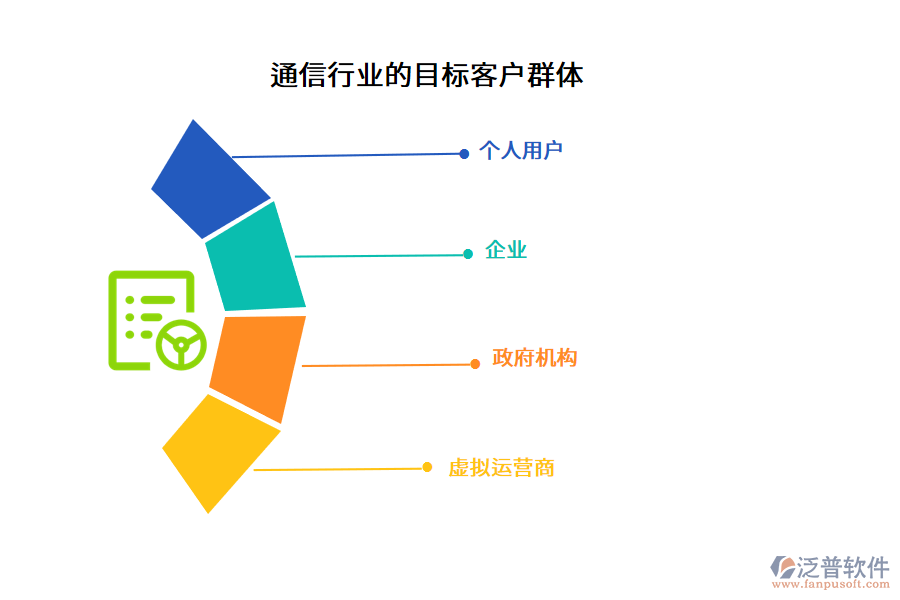 通信行业的目标客户群体

个人用户

企业

政府机构

虚拟运营商

泛普软件
www.fanpusoft.com